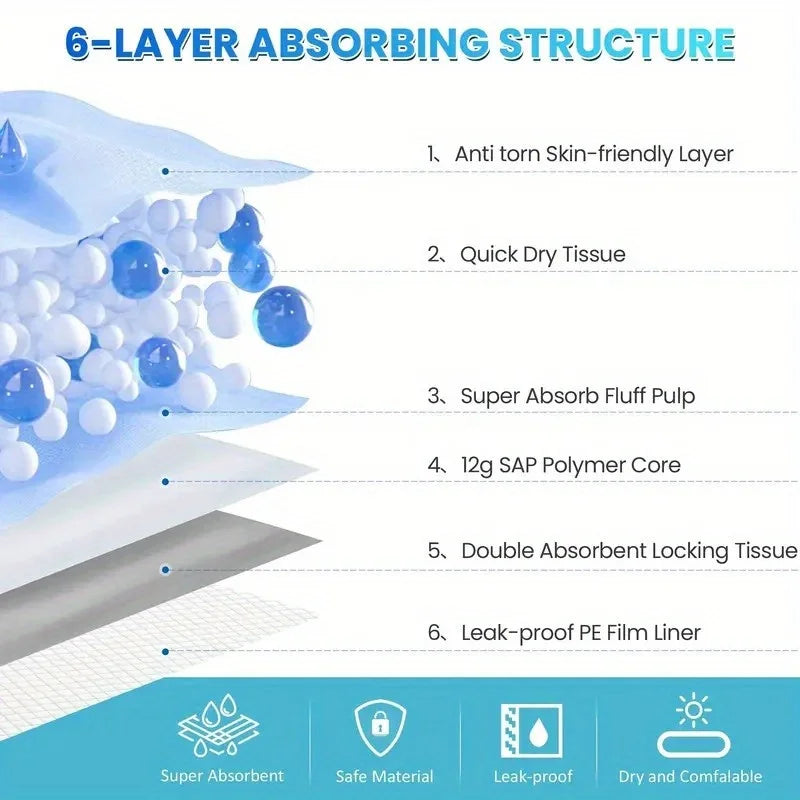 6-LAYER ABSORBING STRUCTURE

1、Anti torn Skin-friendly Layer

2、Quick Dry Tissue

3、Super Absorb Fluff Pulp

4、12g SAP Polymer Core

5、Double Absorbent Locking Tissue

6、Leak-proof PE Film Liner

Super Absorbent

Safe Material

Leak-proof

Dry and Comfalable